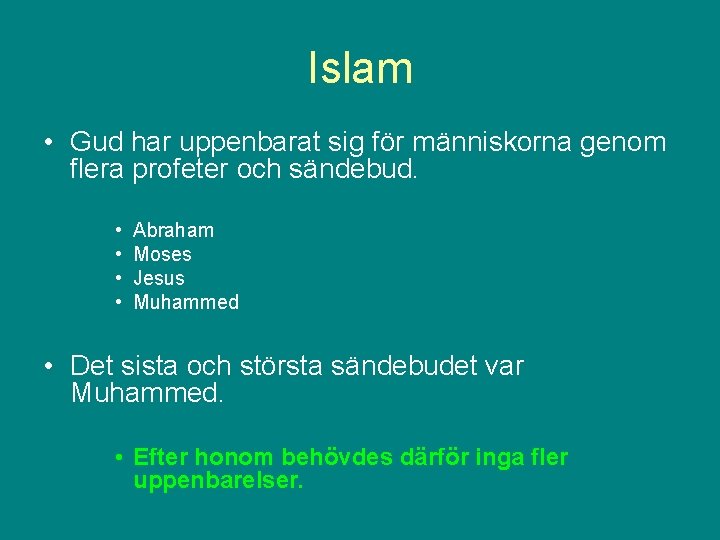 Islam

• Gud har uppenbarat sig för människorna genom flera profeter och sändebud.

• Abraham
• Moses
• Jesus
• Muhammed

• Det sista och största sändebudet var Muhammed.

• Efter honom behövdes därför inga fler uppenbarelser.